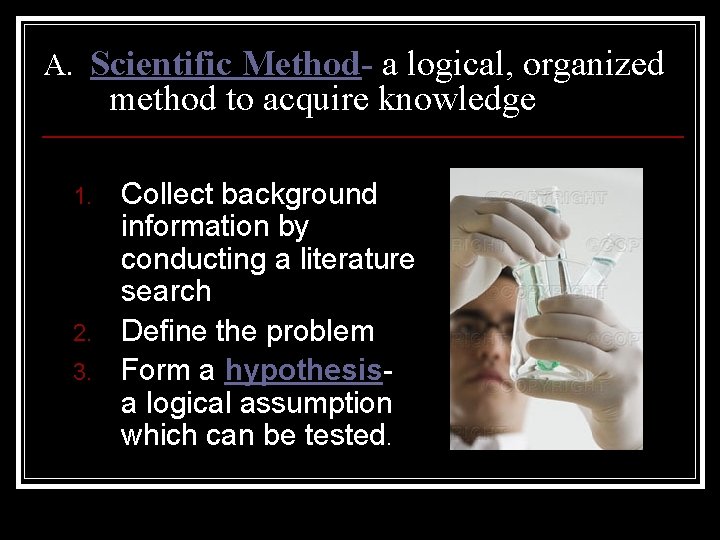 A. Scientific Method- a logical, organized method to acquire knowledge

1. Collect background information by conducting a literature search
2. Define the problem
3. Form a hypothesis- a logical assumption which can be tested.

COPYRIGHT